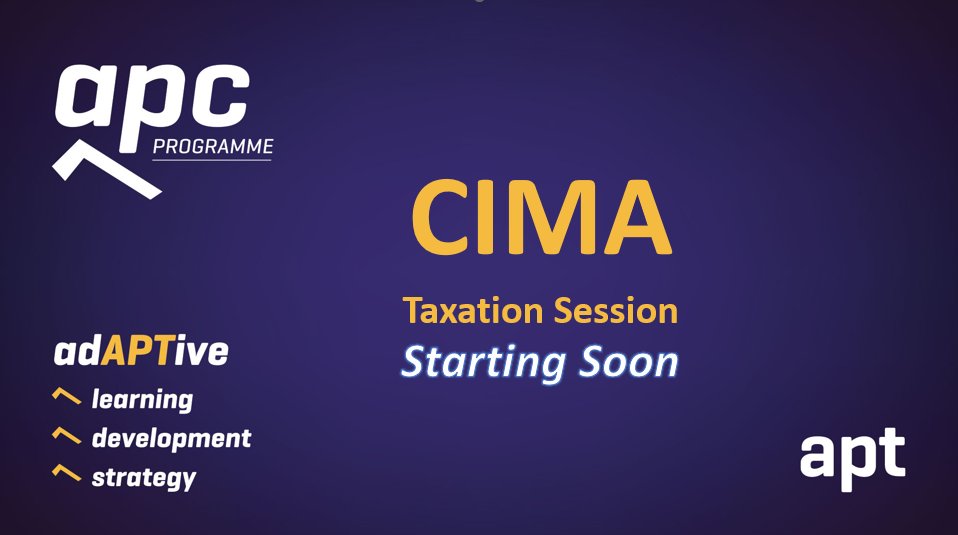 apc
PROGRAMME

CIMA

Taxation Session
Starting Soon

adAPTive
learning
development
strategy

apt